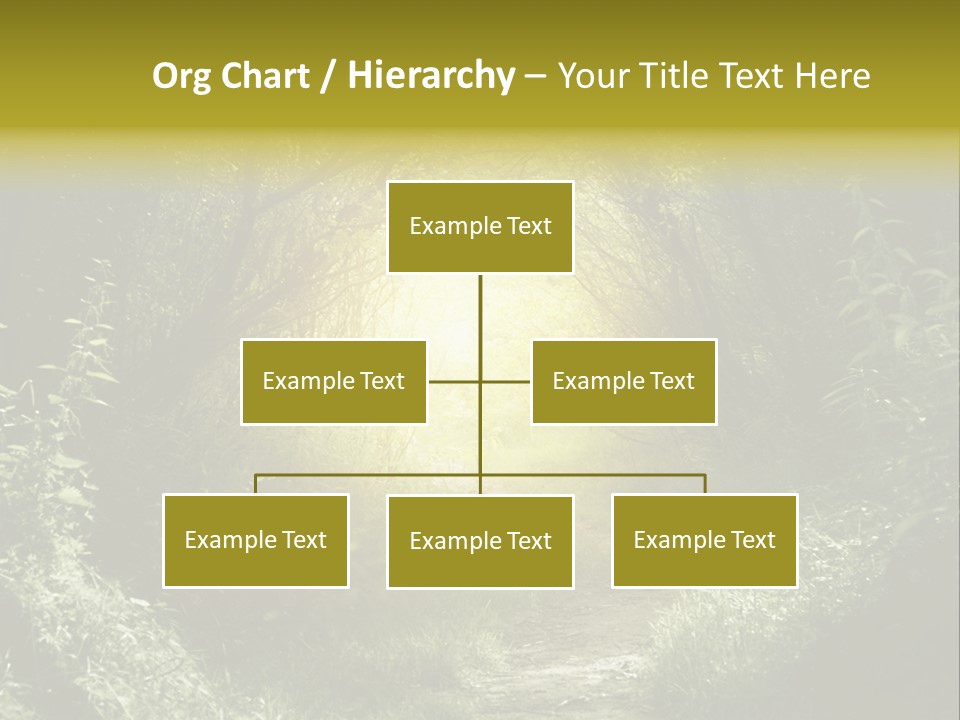 Org Chart / Hierarchy – Your Title Text Here

Example Text

Example Text

Example Text

Example Text

Example Text

Example Text